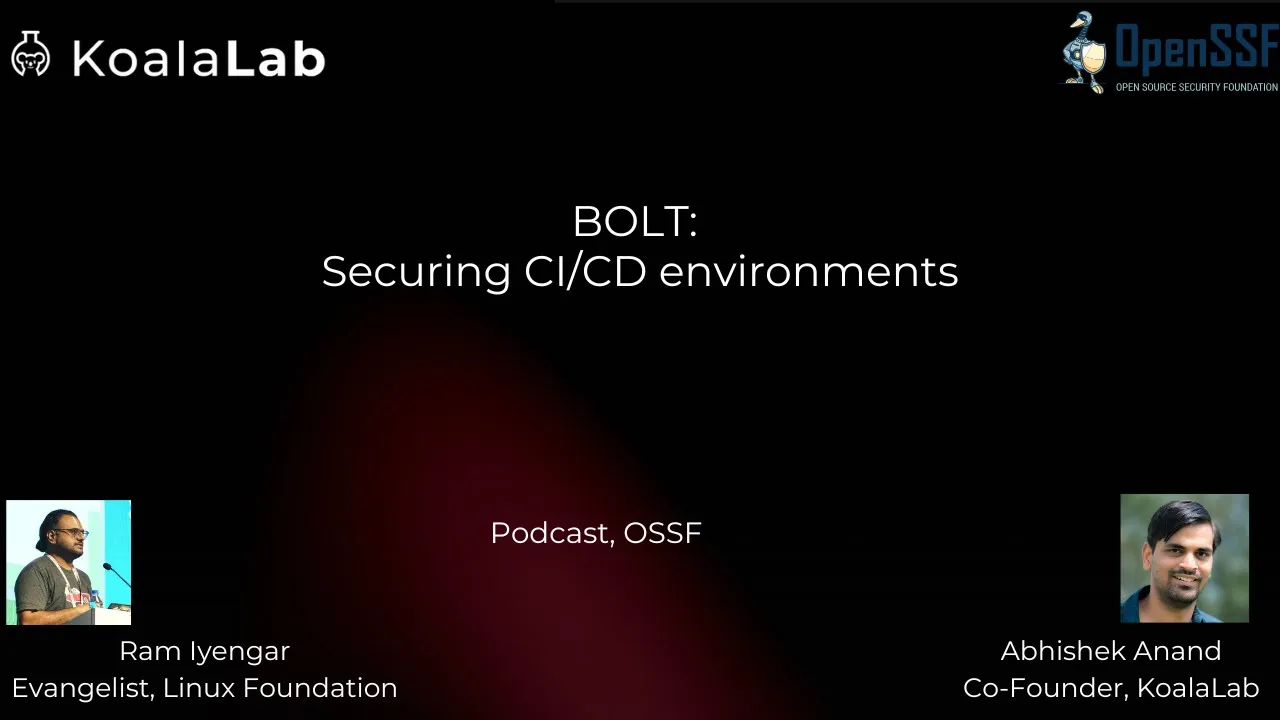 KoalaLab

OpenSSF
OPEN SOURCE SECURITY FOUNDATION

BOLT:
Securing CI/CD environments

Podcast, OSSF

Ram Iyengar
Evangelist, Linux Foundation

Abhishek Anand
Co-Founder, KoalaLab